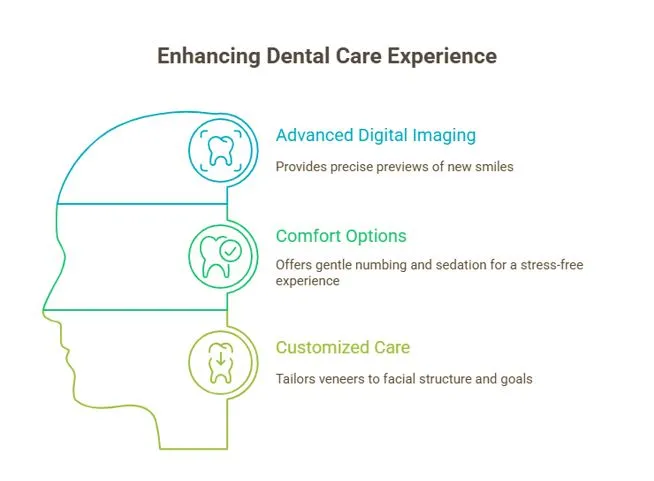 Enhancing Dental Care Experience

Advanced Digital Imaging

Provides precise previews of new smiles

Comfort Options

Offers gentle numbing and sedation for a stress-free experience

Customized Care

Tailors veneers to facial structure and goals